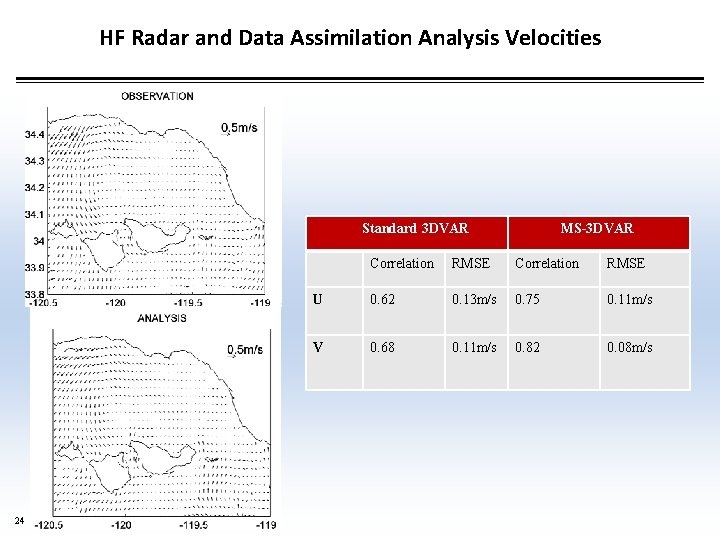 HF Radar and Data Assimilation Analysis Velocities

OBSERVATION

0.5m/s

34.4
34.3
34.2
34.1
34
33.9
33.8
-120.5 -120 -119.5 -119

ANALYSIS

0.5m/s

-120.5 -120 -119.5 -119

|  | Standard 3DVAR |  | MS-3DVAR |  |
|---|---|---|---|---|
|  | Correlation | RMSE | Correlation | RMSE |
| U | 0.62 | 0.13m/s | 0.75 | 0.11m/s |
| V | 0.68 | 0.11m/s | 0.82 | 0.08m/s |

24